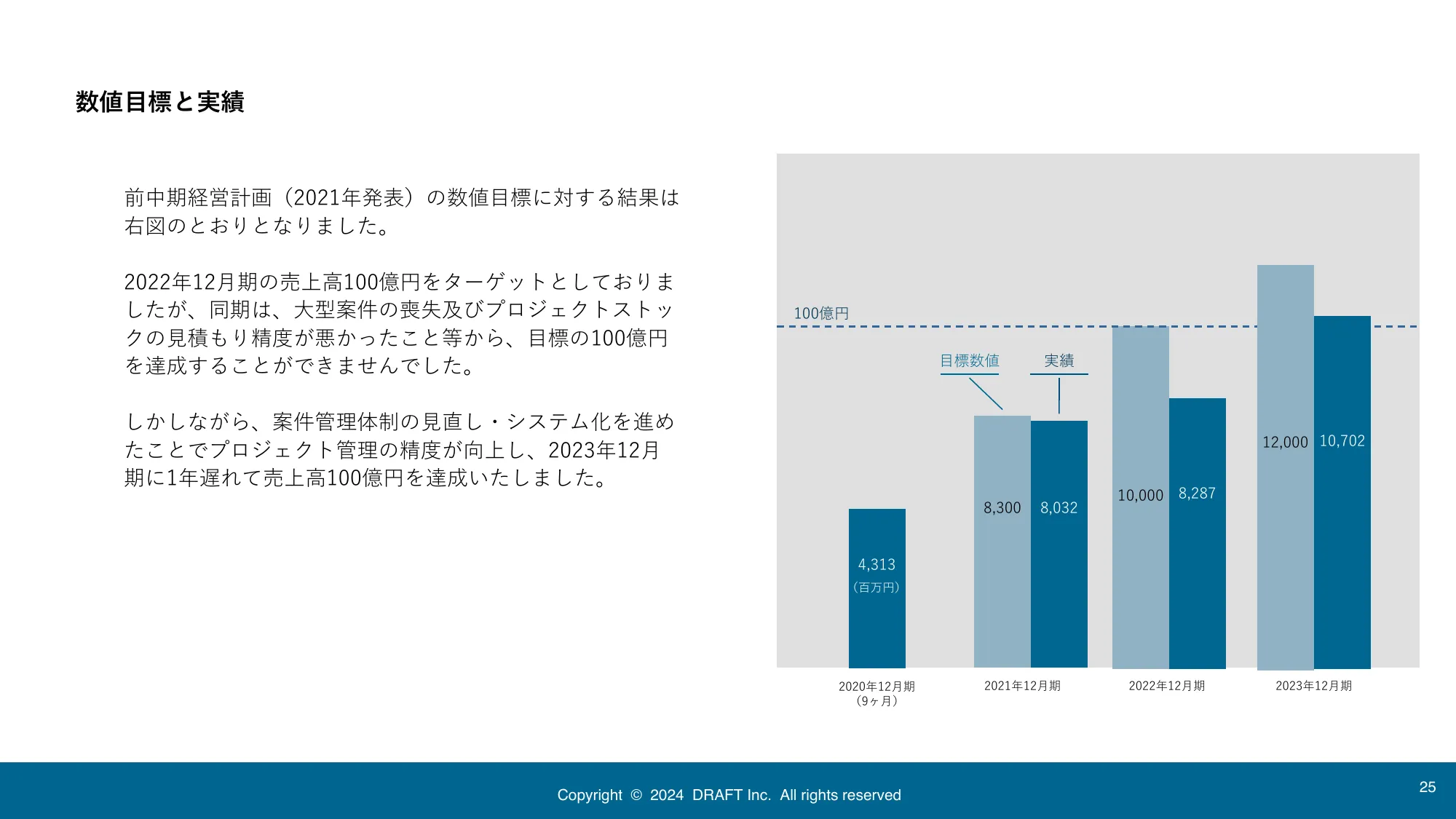 数値目標と実績

前中期経営計画（2021年発表）の数値目標に対する結果は右図のとおりとなりました。

2022年12月期の売上高100億円をターゲットとしておりましたが、同期は、大型案件の喪失及びプロジェクトストックの見積もり精度が悪かったこと等から、目標の100億円を達成することができませんでした。

しかしながら、案件管理体制の見直し・システム化を進めたことでプロジェクト管理の精度が向上し、2023年12月期に1年遅れて売上高100億円を達成いたしました。

100億円

目標数値
実績

4,313
（百万円）

8,300
8,032

10,000
8,287

12,000
10,702

2020年12月期
（9ヶ月）
2021年12月期
2022年12月期
2023年12月期

Copyright © 2024 DRAFT Inc. All rights reserved

25